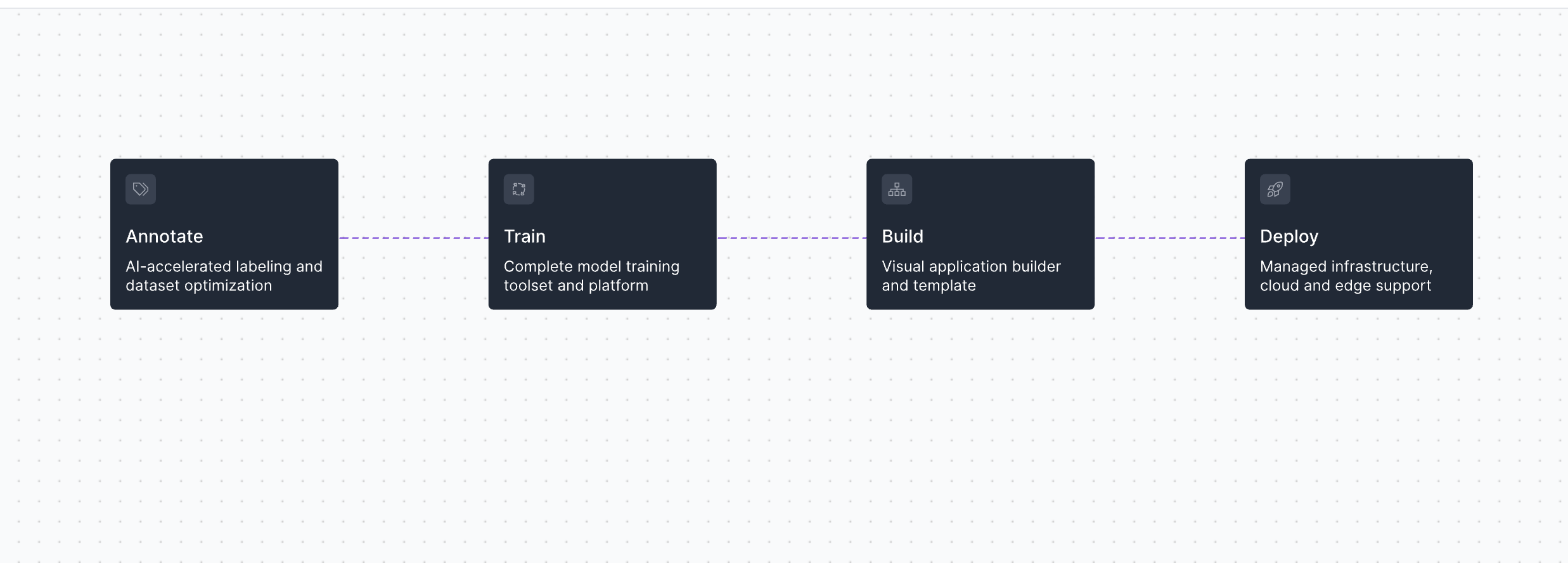 Annotate

AI-accelerated labeling and dataset optimization

Train

Complete model training toolset and platform

Build

Visual application builder and template

Deploy

Managed infrastructure, cloud and edge support